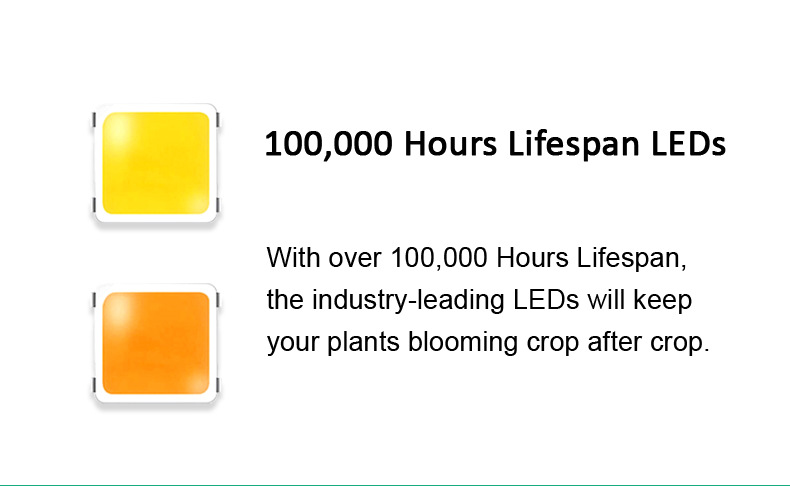 100,000 Hours Lifespan LEDs

With over 100,000 Hours Lifespan, the industry-leading LEDs will keep your plants blooming crop after crop.